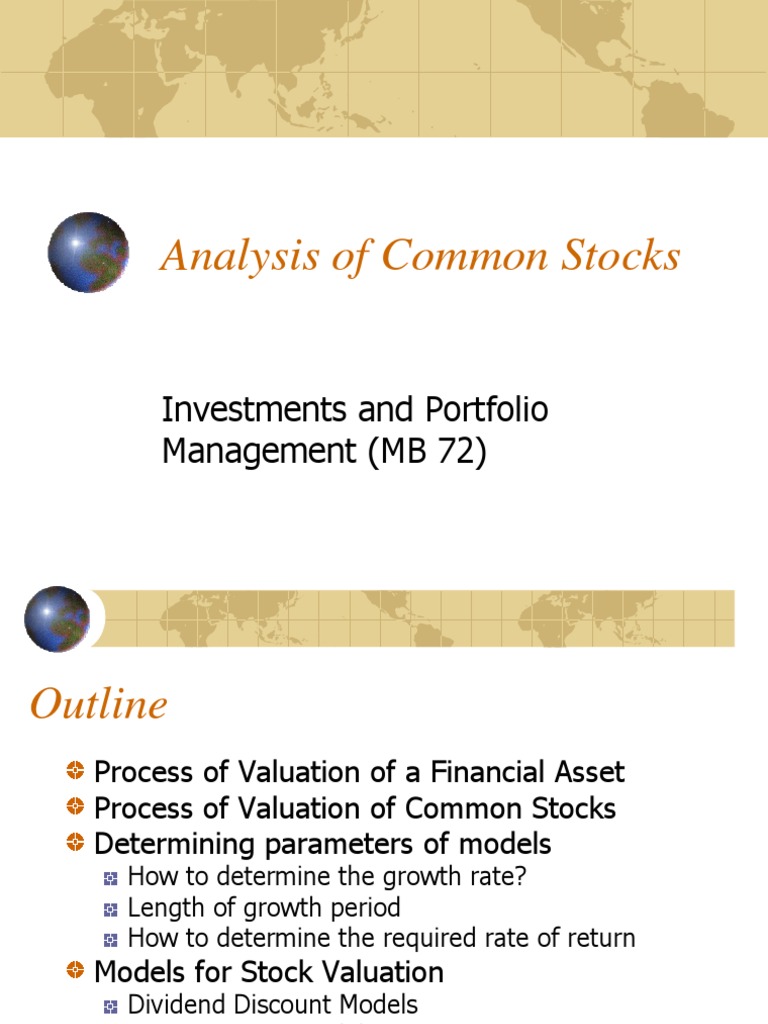 Analysis of Common Stocks

Investments and Portfolio Management (MB 72)

Outline

Process of Valuation of a Financial Asset
Process of Valuation of Common Stocks
Determining parameters of models
How to determine the growth rate?
Length of growth period
How to determine the required rate of return
Models for Stock Valuation
Dividend Discount Models